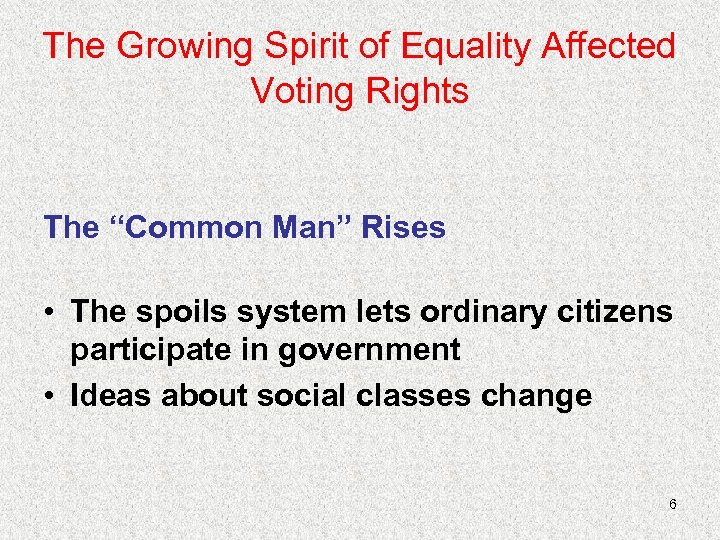 The Growing Spirit of Equality Affected Voting Rights

The “Common Man” Rises

• The spoils system lets ordinary citizens participate in government
• Ideas about social classes change

6